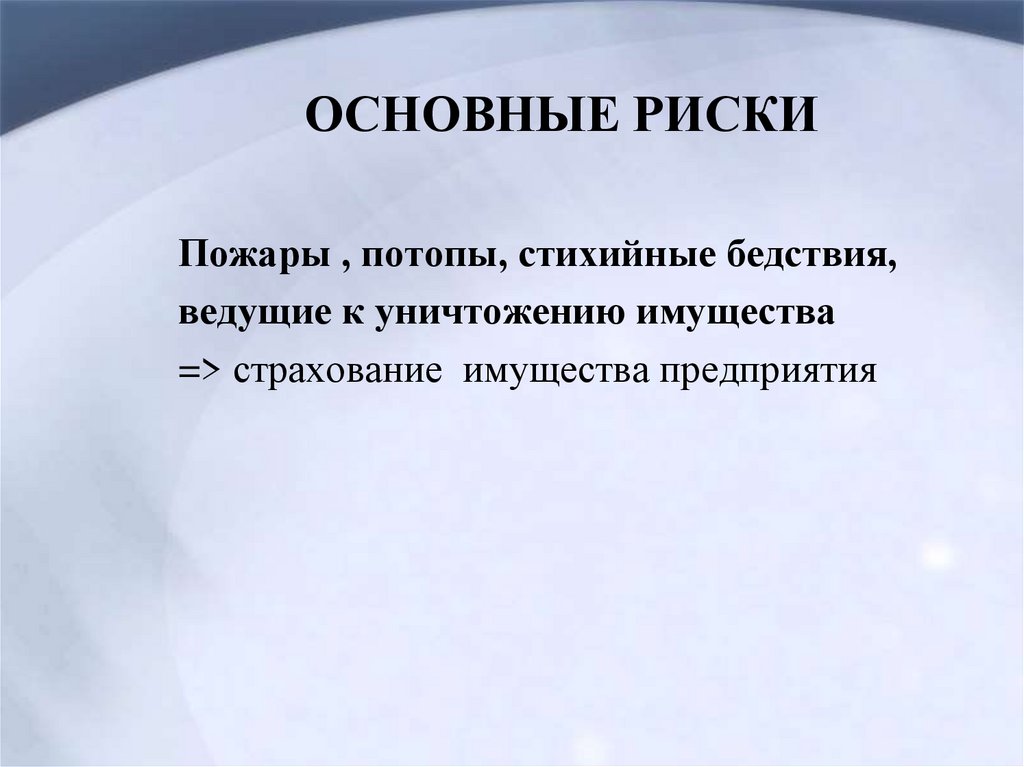 ОСНОВНЫЕ РИСКИ

Пожары , потопы, стихийные бедствия, ведущие к уничтожению имущества
=> страхование имущества предприятия